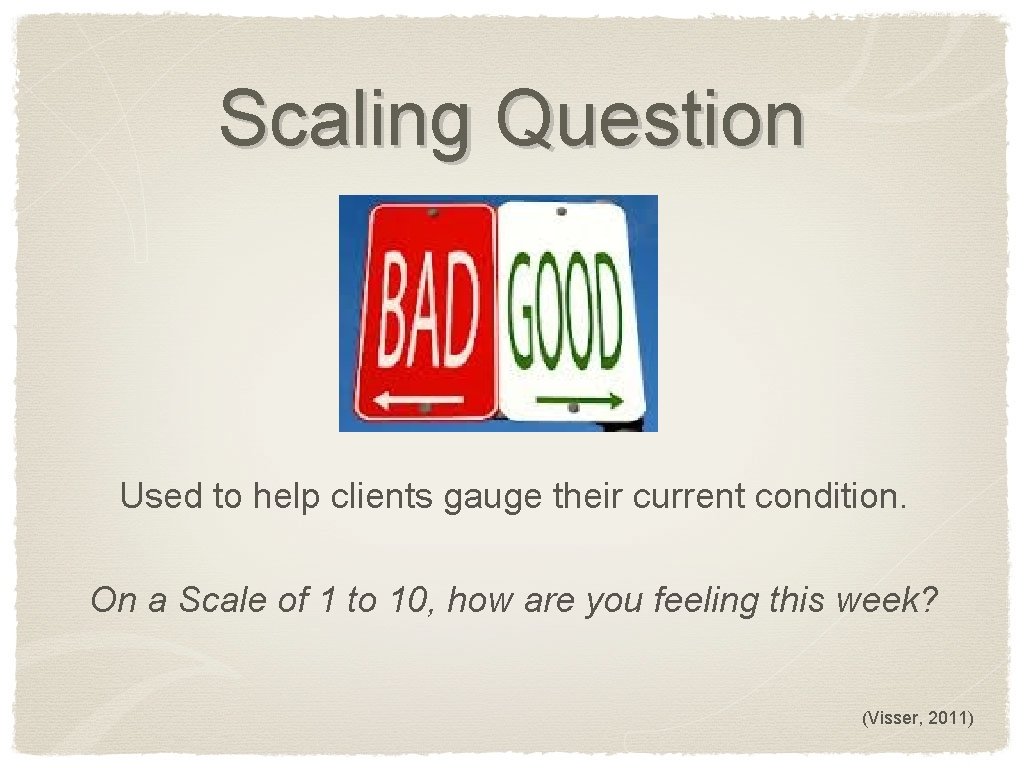 Scaling Question

BAD

GOOD

Used to help clients gauge their current condition.

On a Scale of 1 to 10, how are you feeling this week?

(Visser, 2011)